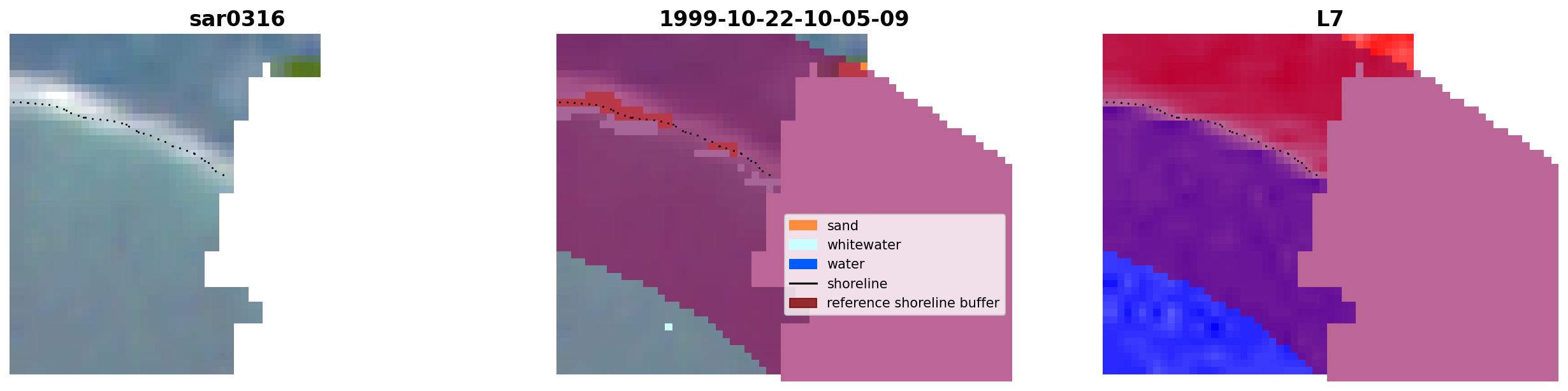 sar0316

1999-10-22-10-05-09

sand
whitewater
water
shoreline
reference shoreline buffer

L7